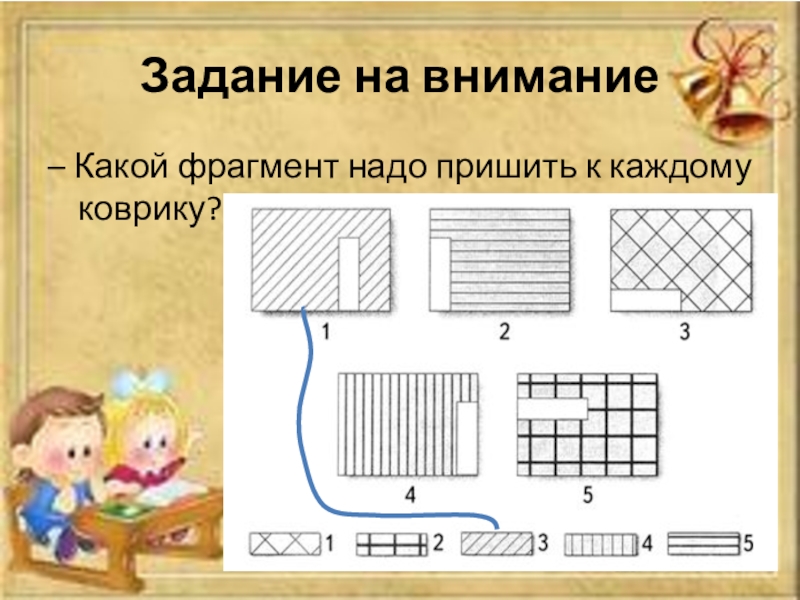 Задание на внимание

– Какой фрагмент надо пришить к каждому коврику?

1 2 3

4 5

1 2 3 4 5